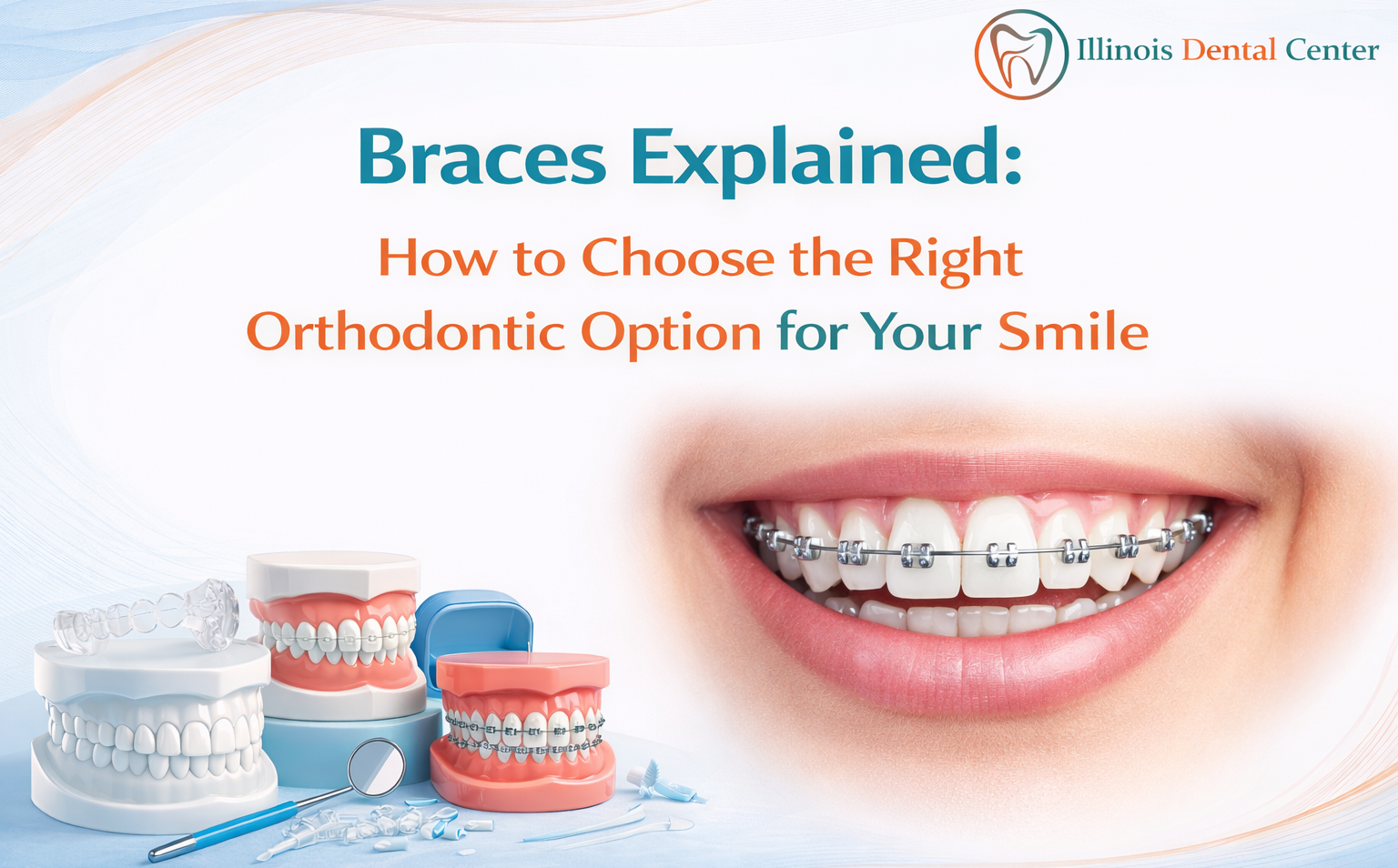 Illinois Dental Center

Braces Explained:

How to Choose the Right Orthodontic Option for Your Smile